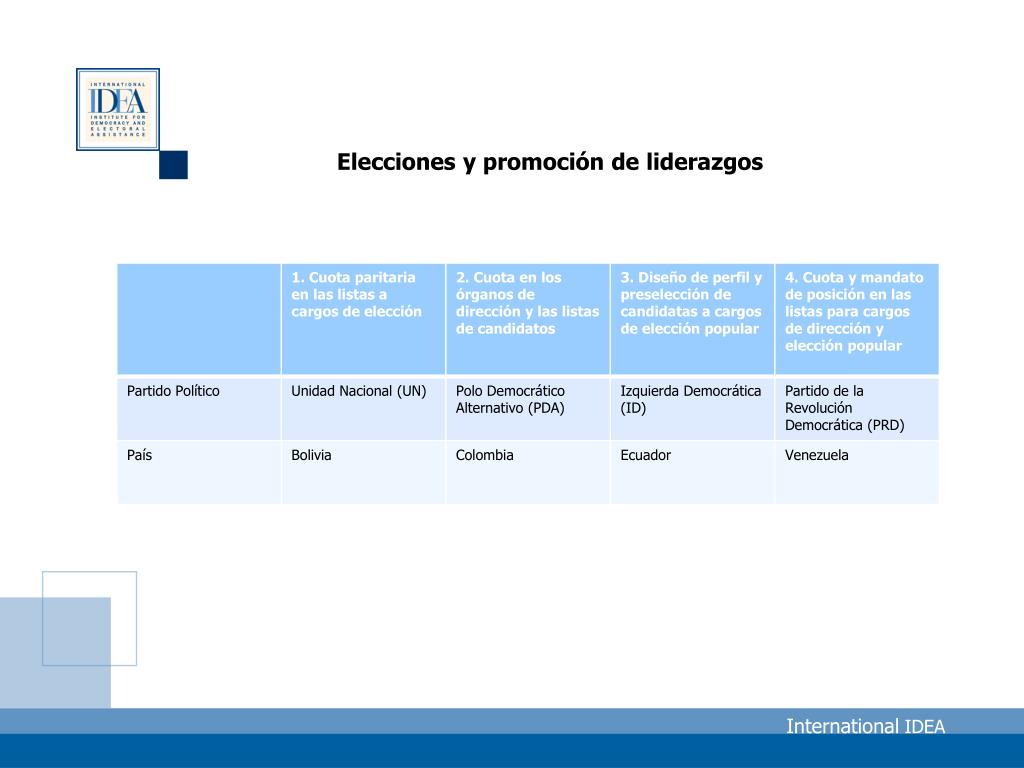 INTERNATIONAL
IDEA
INSTITUTE FOR DEMOCRACY AND ELECTORAL ASSISTANCE

Elecciones y promoción de liderazgos

| | 1. Cuota paritaria en las listas a cargos de elección | 2. Cuota en los órganos de dirección y las listas de candidatos | 3. Diseño de perfil y preselección de candidatas a cargos de elección popular | 4. Cuota y mandato de posición en las listas para cargos de dirección y elección popular |
|---|---|---|---|---|
| Partido Político | Unidad Nacional (UN) | Polo Democrático Alternativo (PDA) | Izquierda Democrática (ID) | Partido de la Revolución Democrática (PRD) |
| País | Bolivia | Colombia | Ecuador | Venezuela |

International IDEA